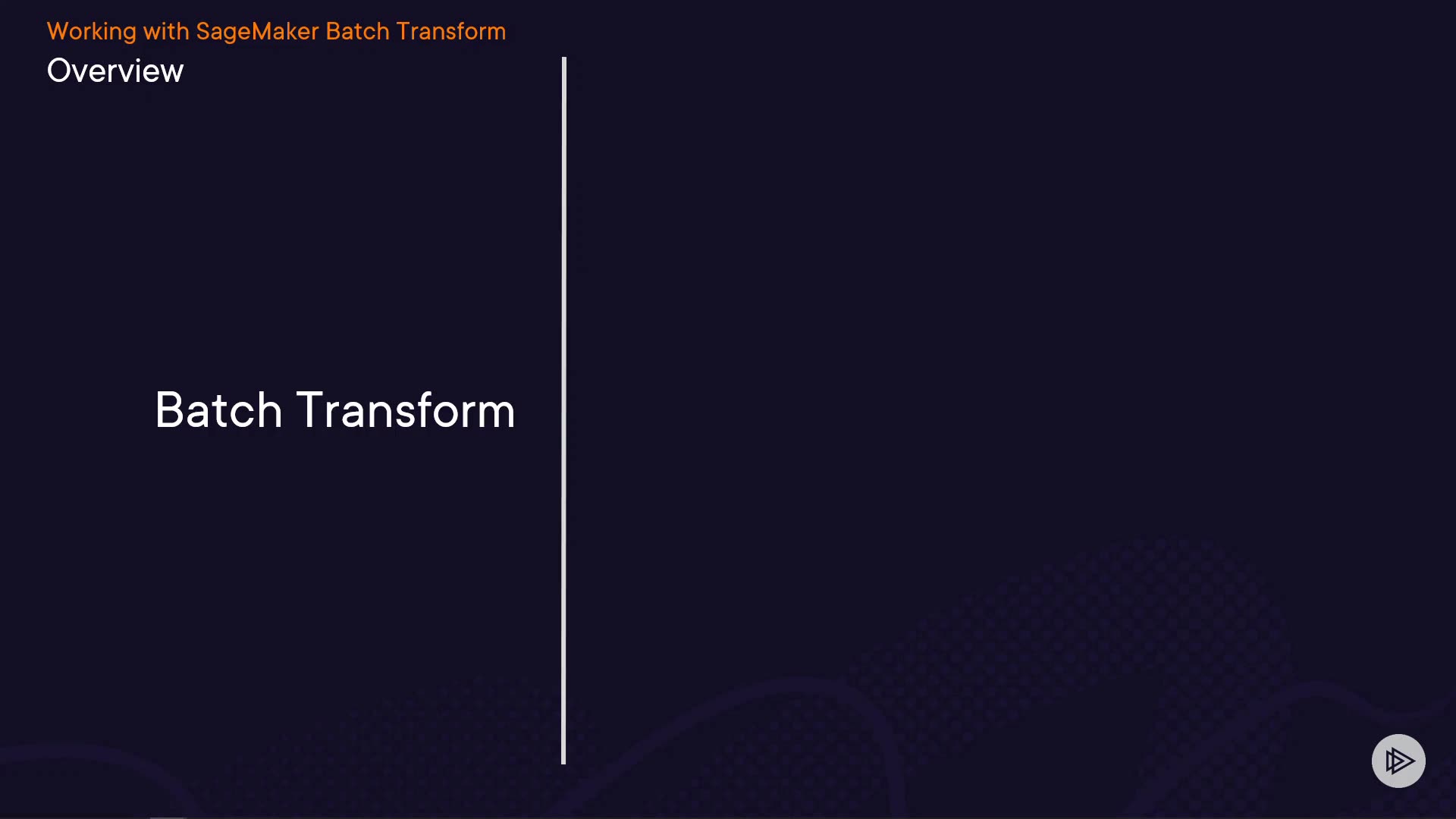 Working with SageMaker Batch Transform
Overview

Batch Transform